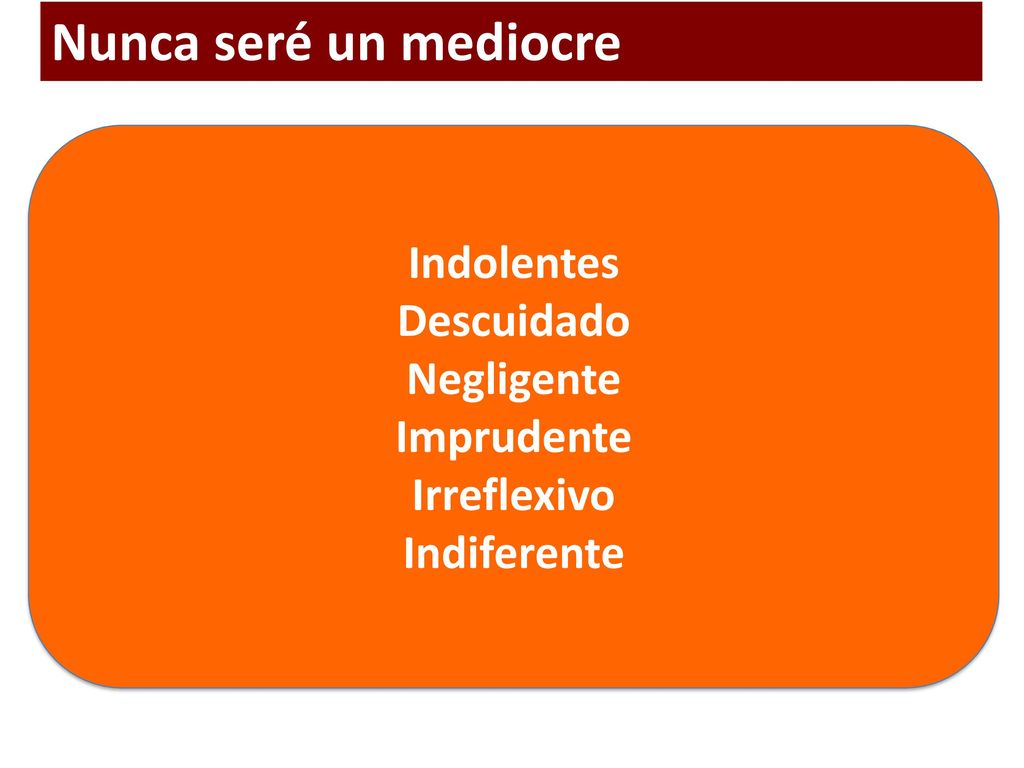 Nunca seré un mediocre

Indolentes
Descuidado
Negligente
Imprudente
Irreflexivo
Indiferente